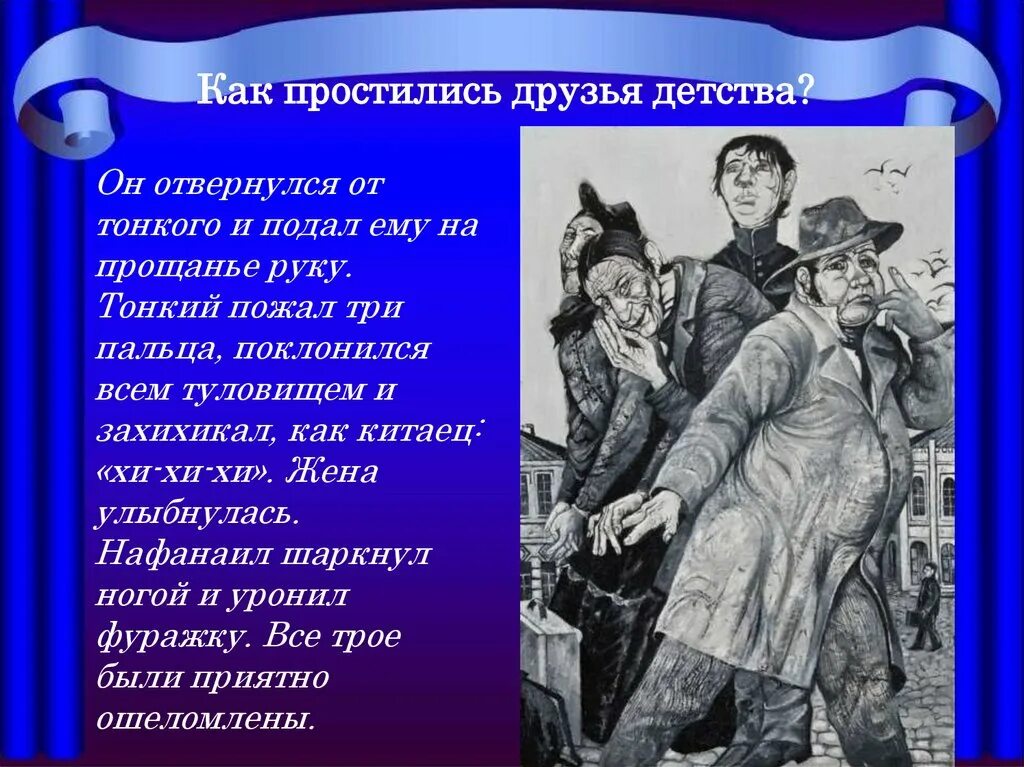 Как простились друзья детства?

Он отвернулся от тонкого и подал ему на прощанье руку. Тонкий пожал три пальца, поклонился всем туловищем и захихикал, как китаец: «хи-хи-хи». Жена улыбнулась. Нафанаил шаркнул ногой и уронил фуражку. Все трое были приятно ошеломлены.